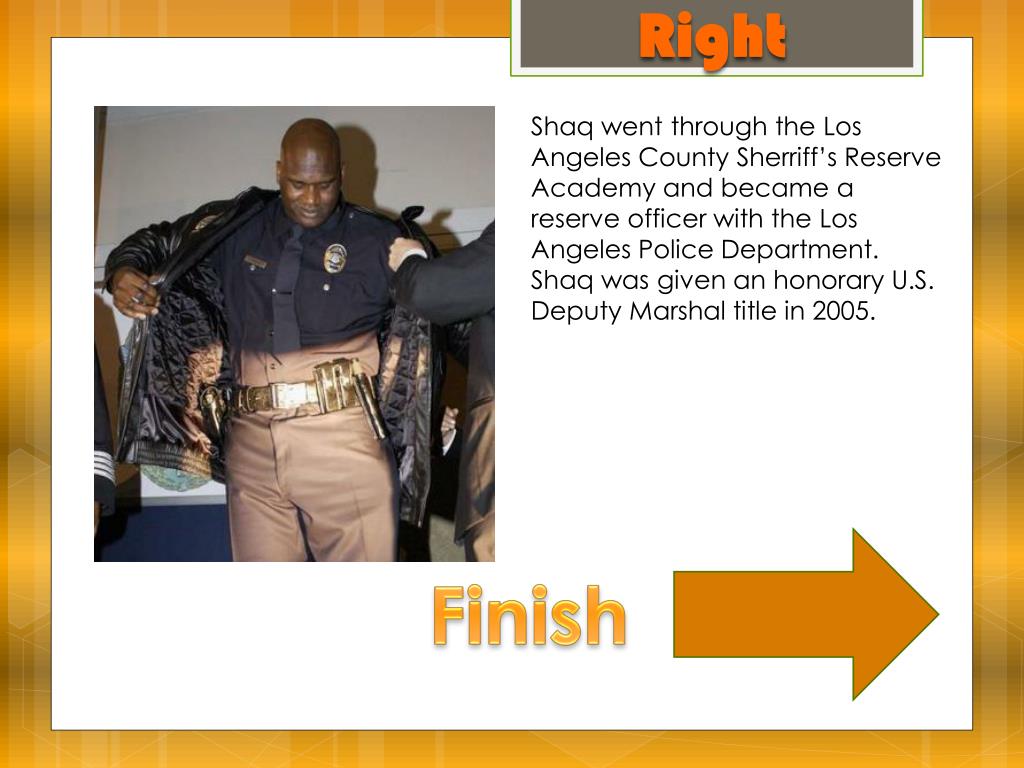 Right

Shaq went through the Los Angeles County Sherriff's Reserve Academy and became a reserve officer with the Los Angeles Police Department. Shaq was given an honorary U.S. Deputy Marshal title in 2005.

Finish